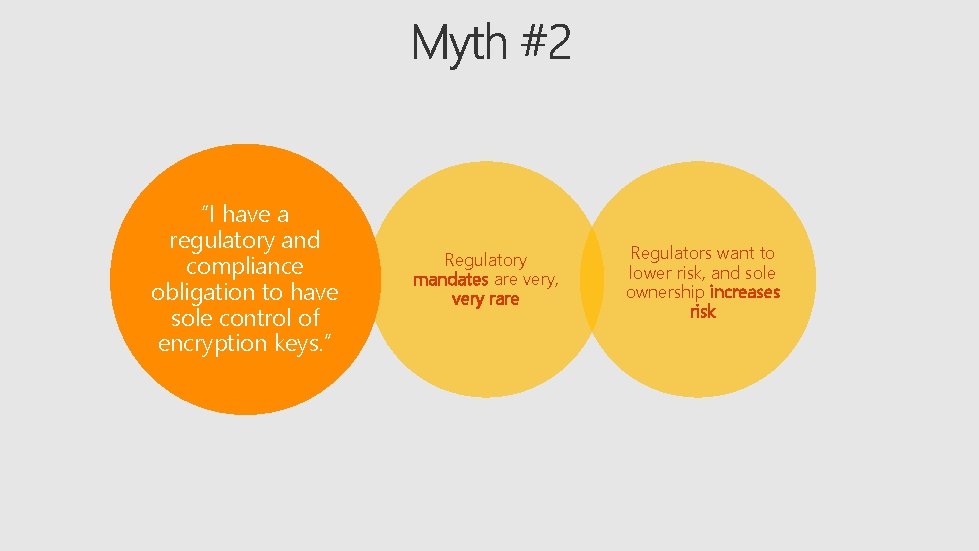 Myth #2

“I have a regulatory and compliance obligation to have sole control of encryption keys.”

Regulatory mandates are very, very rare

Regulators want to lower risk, and sole ownership increases risk